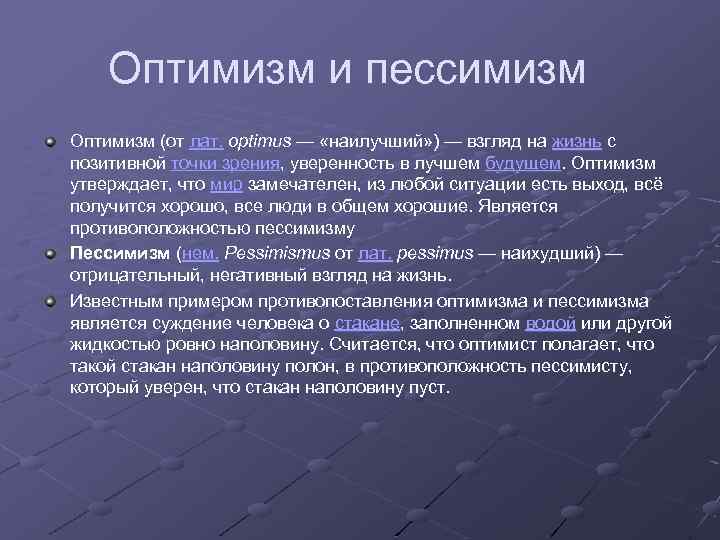 Оптимизм и пессимизм

Оптимизм (от лат. optimus — «наилучший») — взгляд на жизнь с позитивной точки зрения, уверенность в лучшем будущем. Оптимизм утверждает, что мир замечателен, из любой ситуации есть выход, всё получится хорошо, все люди в общем хорошие. Является противоположностью пессимизму

Пессимизм (нем. Pessimismus от лат. pessimus — наихудший) — отрицательный, негативный взгляд на жизнь.

Известным примером противопоставления оптимизма и пессимизма является суждение человека о стакане, заполненном водой или другой жидкостью ровно наполовину. Считается, что оптимист полагает, что такой стакан наполовину полон, в противоположность пессимисту, который уверен, что стакан наполовину пуст.